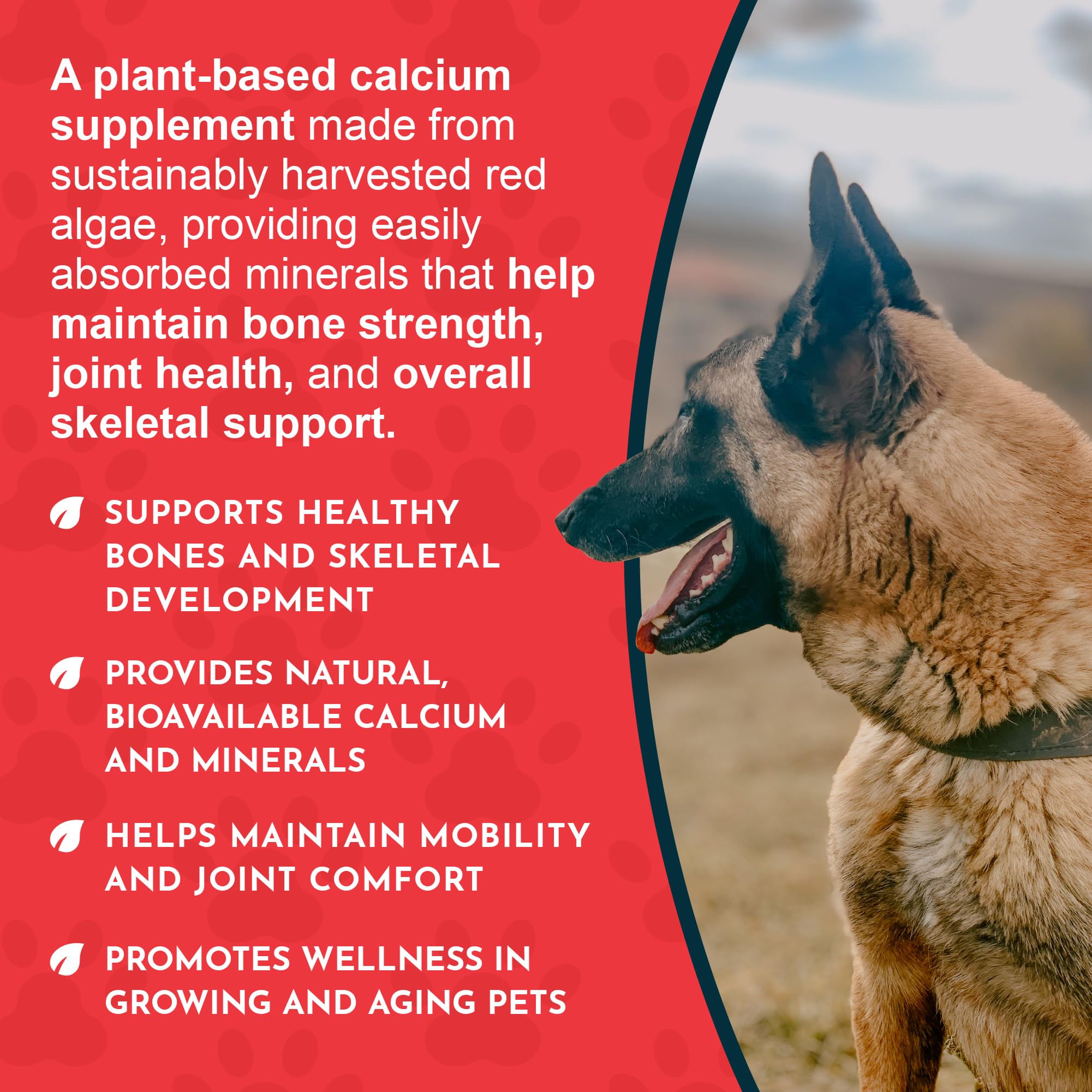 A plant-based calcium supplement made from sustainably harvested red algae, providing easily absorbed minerals that help maintain bone strength, joint health, and overall skeletal support.

SUPPORTS HEALTHY BONES AND SKELETAL DEVELOPMENT

PROVIDES NATURAL, BIOAVAILABLE CALCIUM AND MINERALS

HELPS MAINTAIN MOBILITY AND JOINT COMFORT

PROMOTES WELLNESS IN GROWING AND AGING PETS